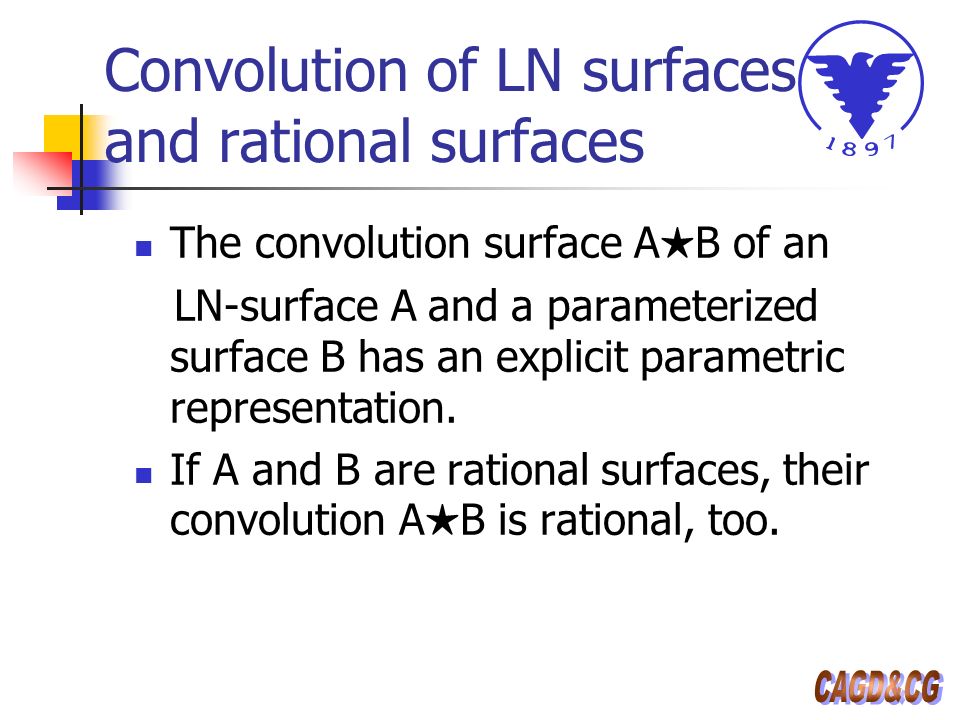 Convolution of LN surfaces and rational surfaces

1891

- The convolution surface A★B of an LN-surface A and a parameterized surface B has an explicit parametric representation.
- If A and B are rational surfaces, their convolution A★B is rational, too.

CAGD&CG